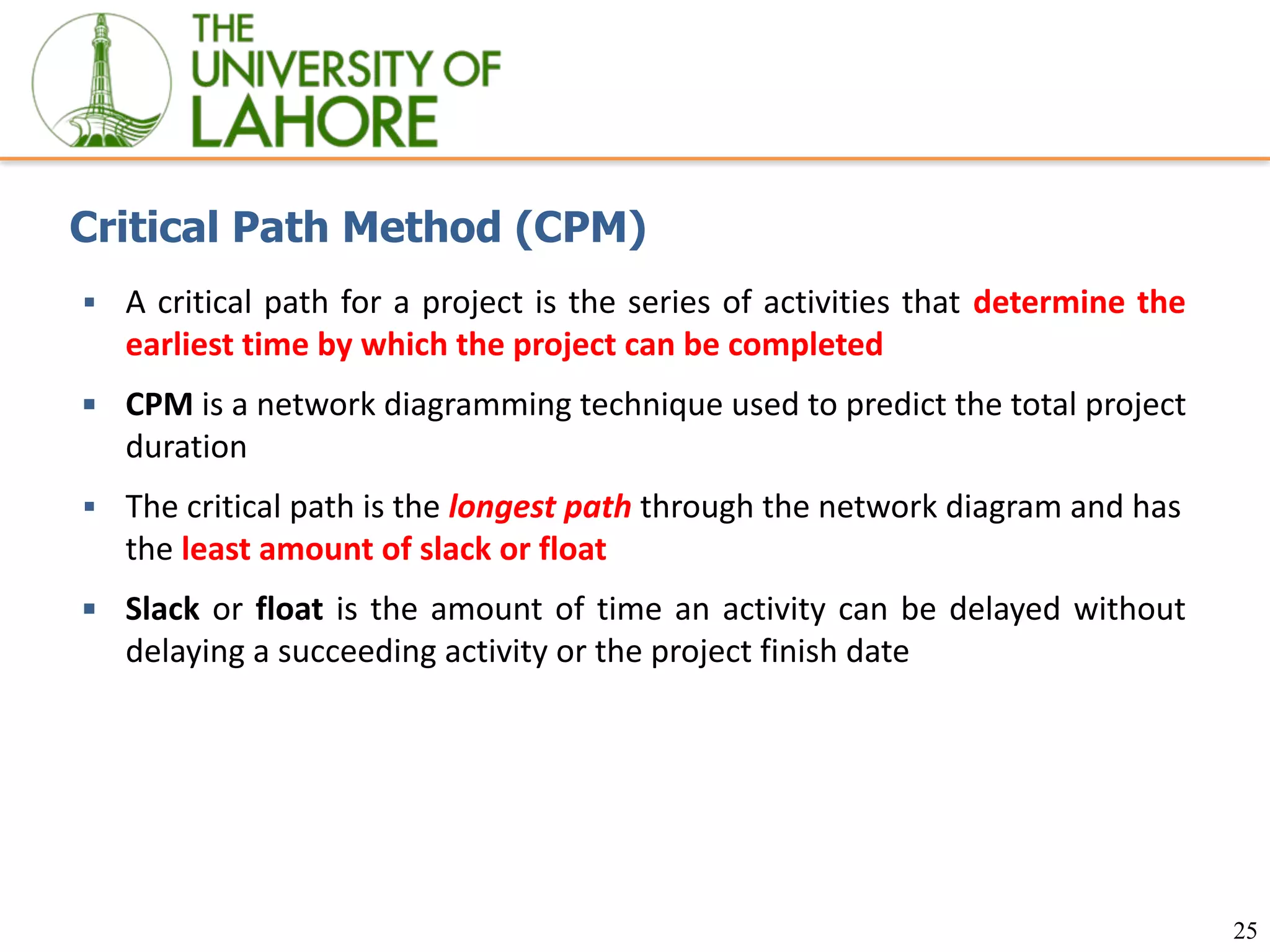 THE UNIVERSITY OF LAHORE

Critical Path Method (CPM)

▪ A critical path for a project is the series of activities that determine the earliest time by which the project can be completed

▪ CPM is a network diagramming technique used to predict the total project duration

▪ The critical path is the longest path through the network diagram and has the least amount of slack or float

▪ Slack or float is the amount of time an activity can be delayed without delaying a succeeding activity or the project finish date

25